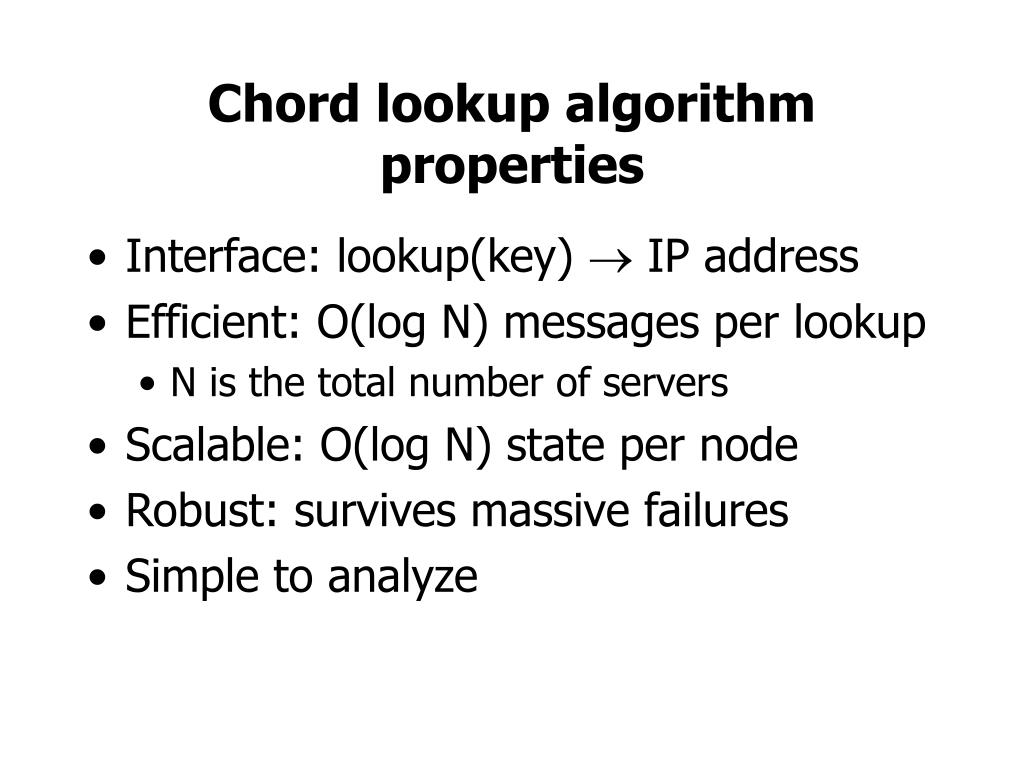 Chord lookup algorithm properties

• Interface: lookup(key) $\rightarrow$ IP address
• Efficient: O(log N) messages per lookup
  • N is the total number of servers
• Scalable: O(log N) state per node
• Robust: survives massive failures
• Simple to analyze